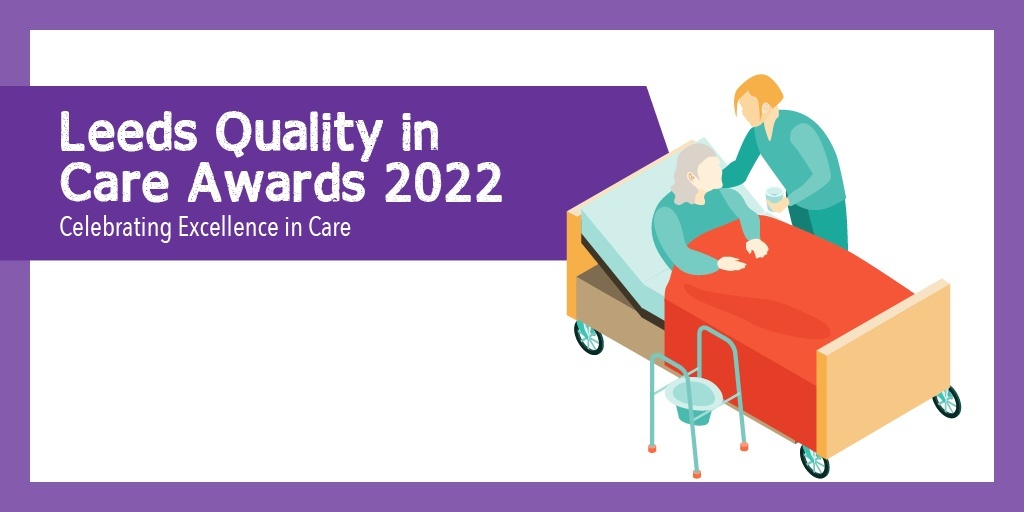 Leeds Quality in Care Awards 2022

Celebrating Excellence in Care